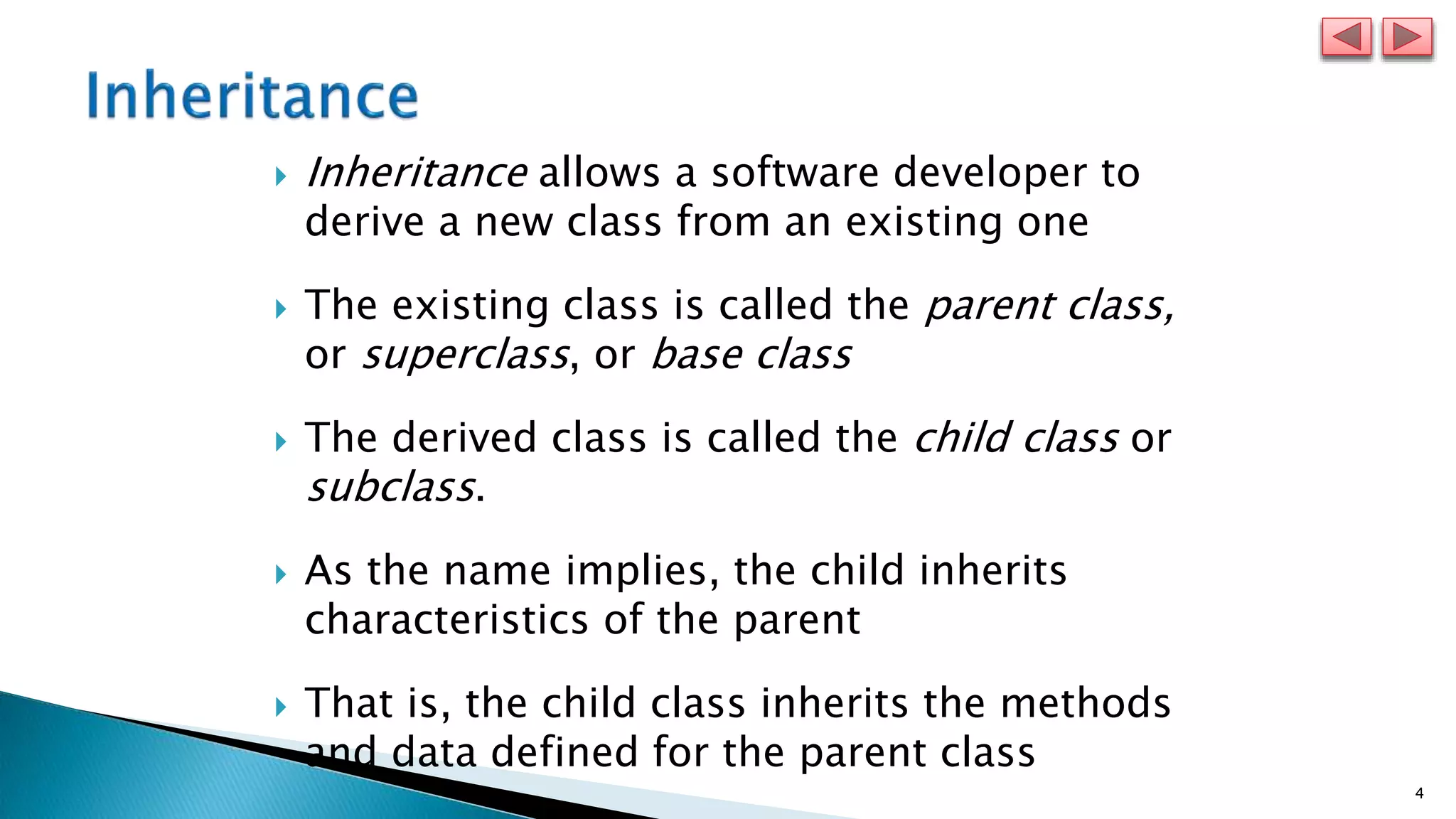 Inheritance

Inheritance allows a software developer to derive a new class from an existing one

The existing class is called the parent class, or superclass, or base class

The derived class is called the child class or subclass.

As the name implies, the child inherits characteristics of the parent

That is, the child class inherits the methods and data defined for the parent class

4